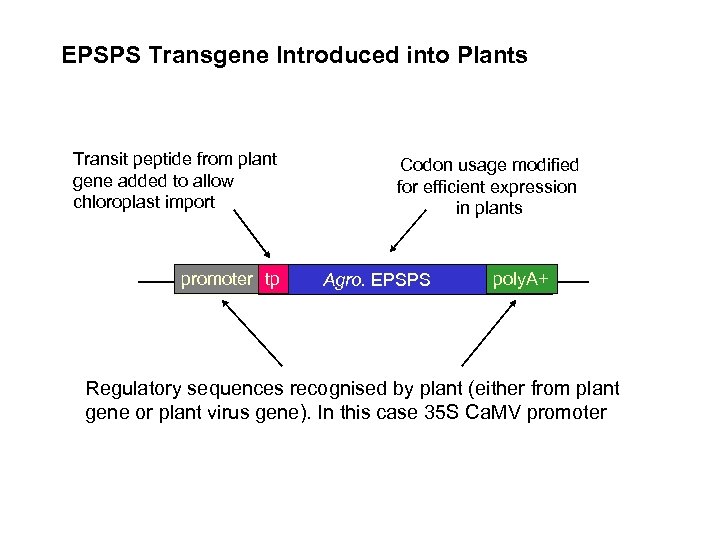 EPSPS Transgene Introduced into Plants

Transit peptide from plant gene added to allow chloroplast import

Codon usage modified for efficient expression in plants

promoter

tp

Agro. EPSPS

polyA+

Regulatory sequences recognised by plant (either from plant gene or plant virus gene). In this case 35S CaMV promoter